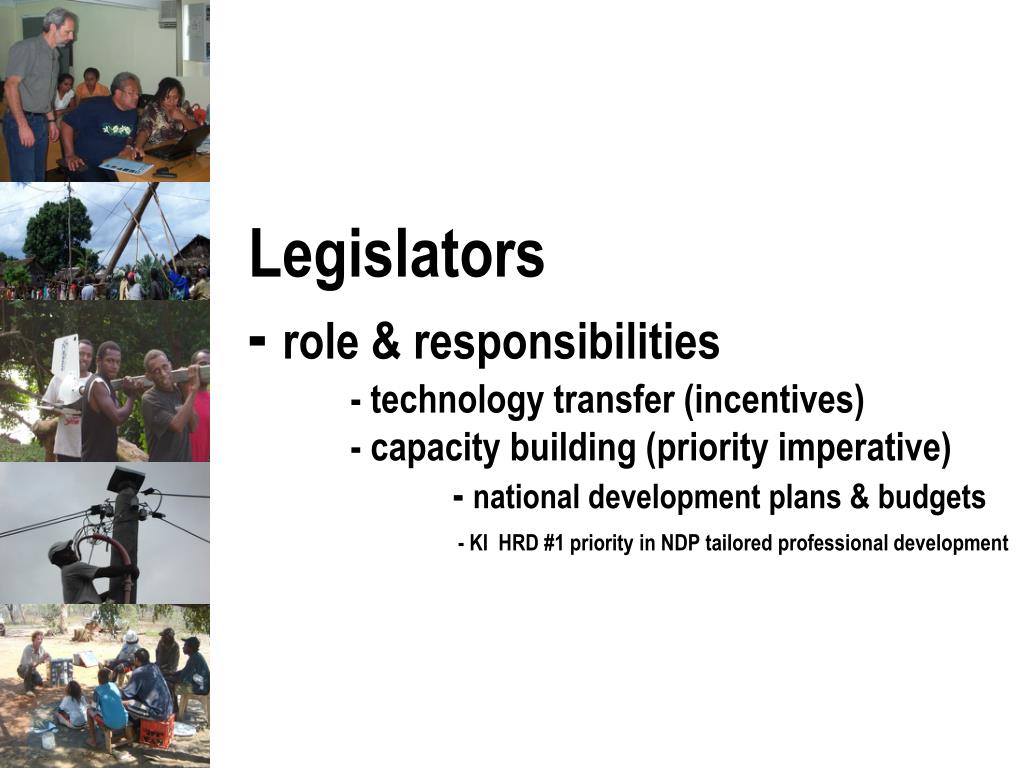 Legislators

- role & responsibilities

- technology transfer (incentives)

- capacity building (priority imperative)

- national development plans & budgets

- KI HRD #1 priority in NDP tailored professional development